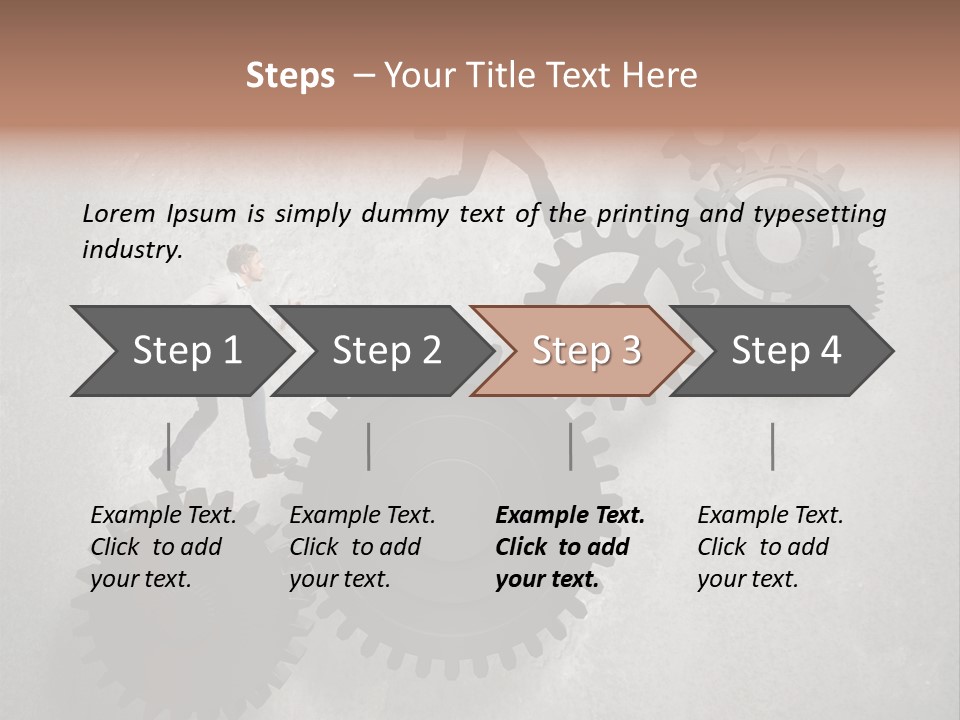 Steps – Your Title Text Here

Lorem Ipsum is simply dummy text of the printing and typesetting industry.

Step 1

Step 2

Step 3

Step 4

Example Text. Click to add your text.

Example Text. Click to add your text.

Example Text. Click to add your text.

Example Text. Click to add your text.